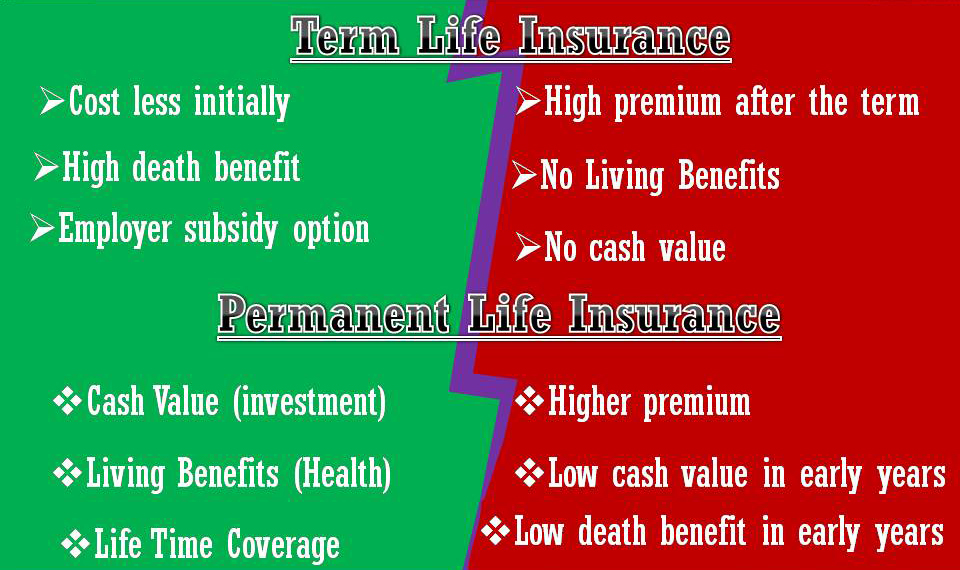 Term Life Insurance

➢Cost less initially

➢High death benefit

➢Employer subsidy option

➢High premium after the term

➢No Living Benefits

➢No cash value

Permanent Life Insurance

❖Cash Value (investment)

❖Living Benefits (Health)

❖Life Time Coverage

❖Higher premium

❖Low cash value in early years

❖Low death benefit in early years